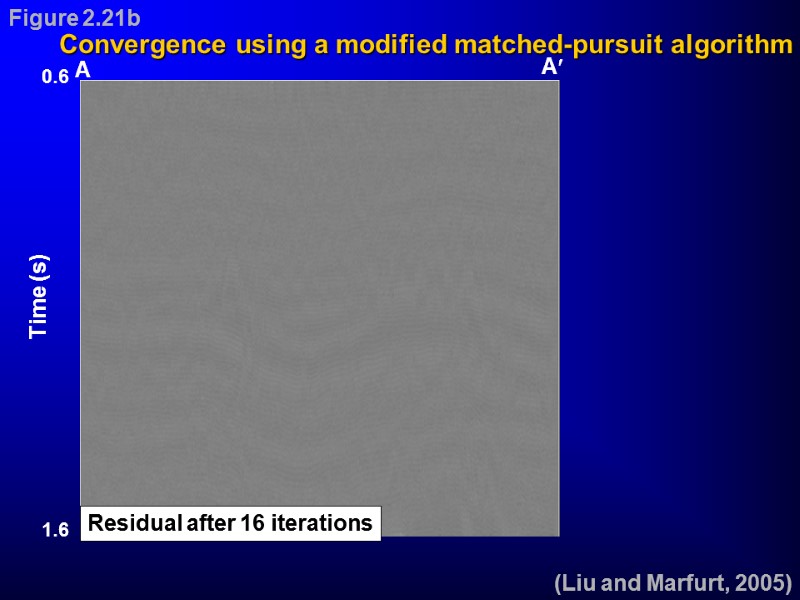 Figure 2.21b

Convergence using a modified matched-pursuit algorithm

0.6 A

A′

Time (s)

1.6

Residual after 16 iterations

(Liu and Marfurt, 2005)